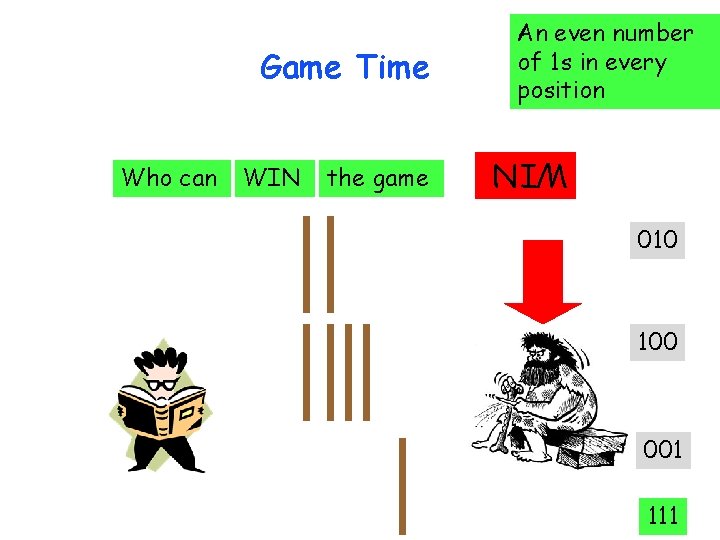 Game Time

An even number of 1s in every position

Who can WIN the game

NIM

010

100

001

111